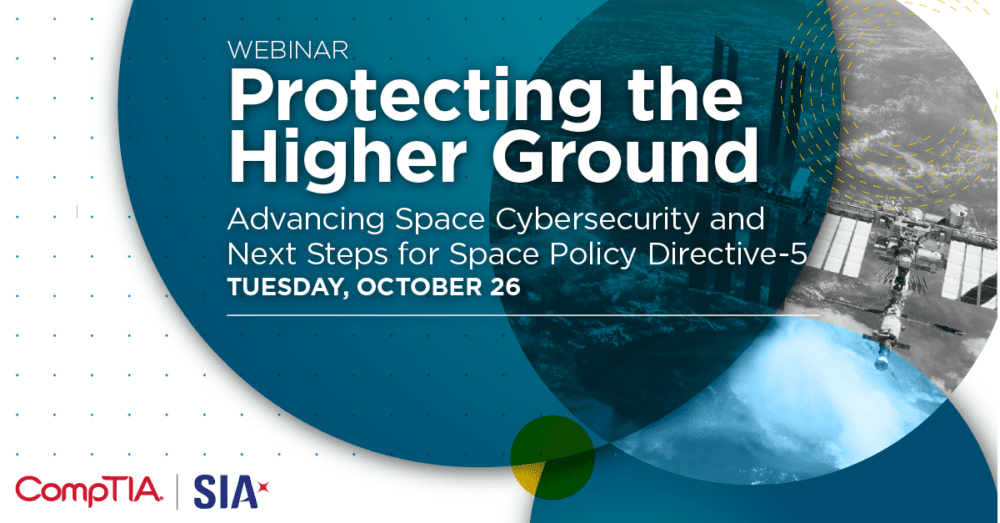 WEBINAR

Protecting the Higher Ground

Advancing Space Cybersecurity and Next Steps for Space Policy Directive-5

TUESDAY, OCTOBER 26

CompTIA. | SIA